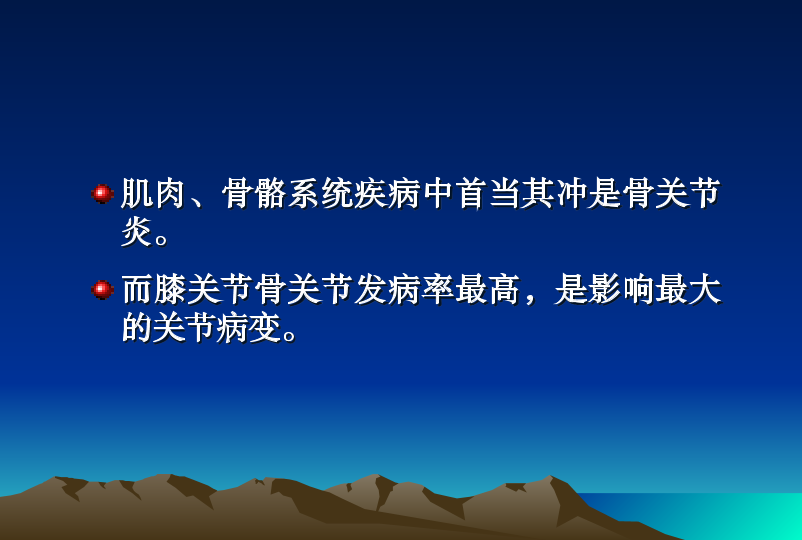 肌肉、骨骼系统疾病中首当其冲是骨关节炎。

而膝关节骨关节发病率最高，是影响最大的关节病变。